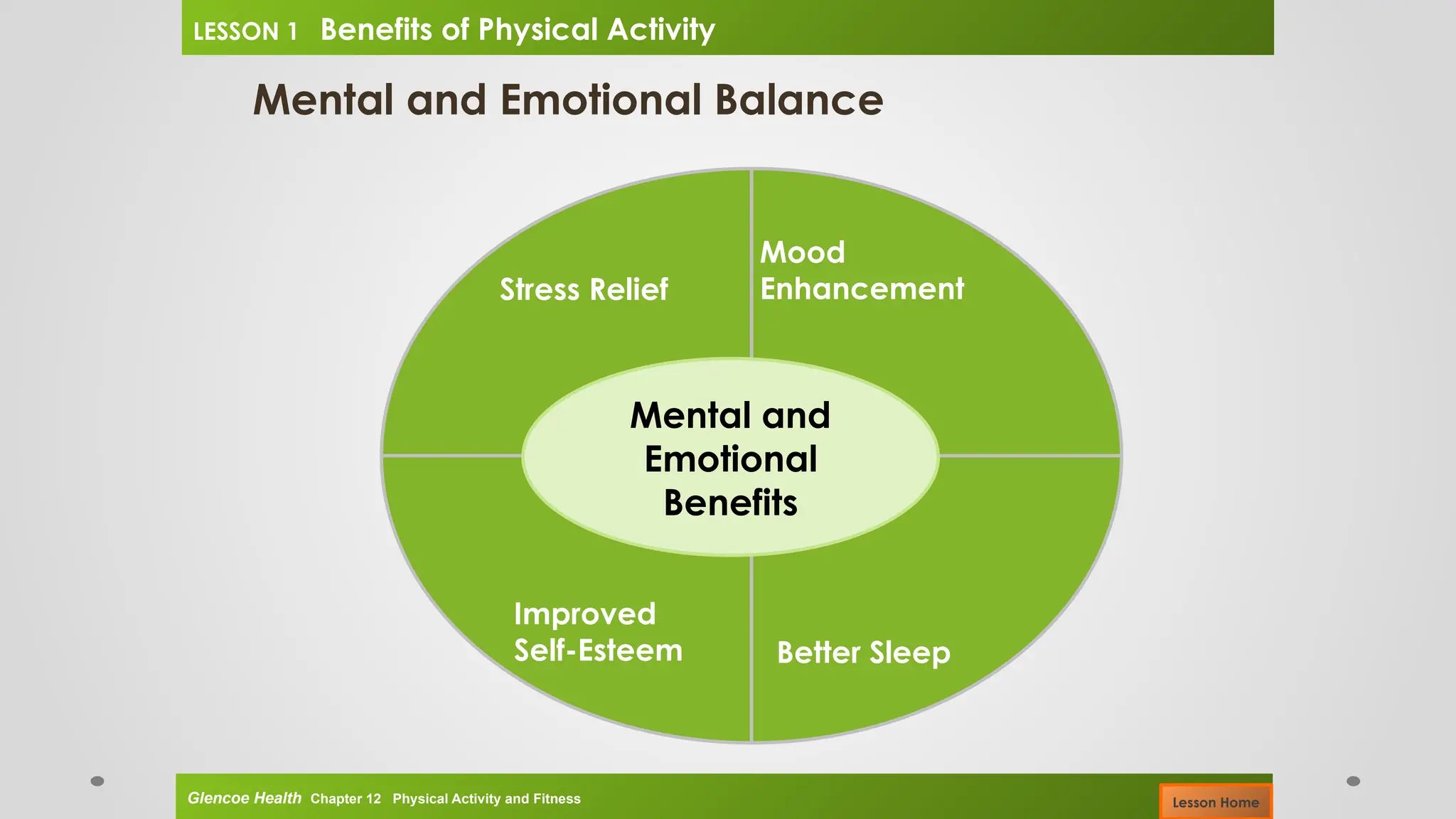 LESSON 1 Benefits of Physical Activity

Mental and Emotional Balance

Stress Relief

Mood Enhancement

Mental and Emotional Benefits

Improved Self-Esteem

Better Sleep

Glencoe Health Chapter 12 Physical Activity and Fitness

Lesson Home